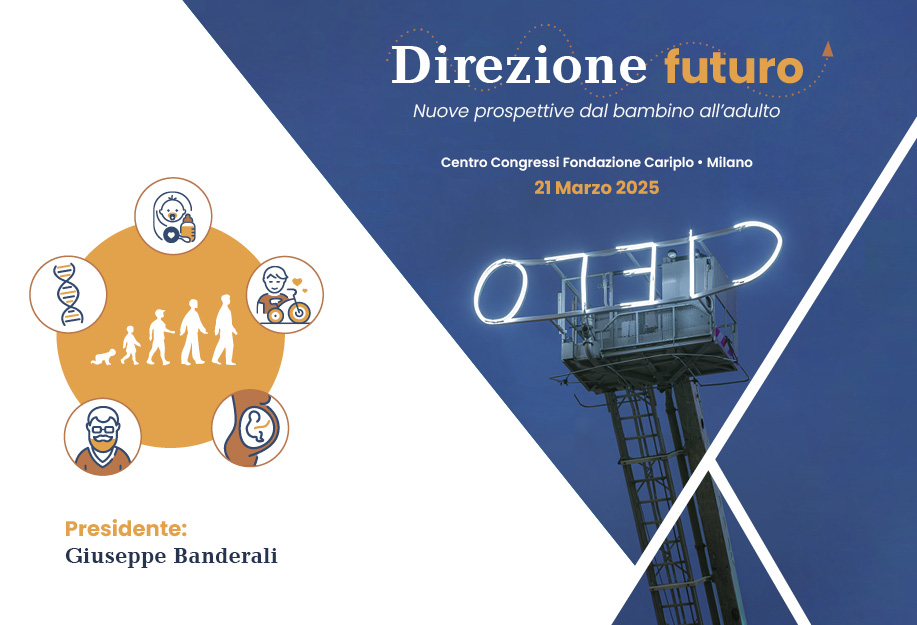 Direzione futuro
Nuove prospettive dal bambino all'adulto

Centro Congressi Fondazione Cariplo • Milano
21 Marzo 2025

CIELO

Presidente:
Giuseppe Banderali